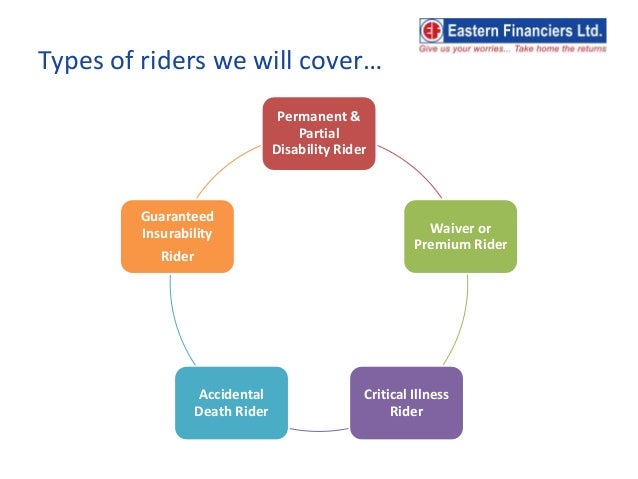 EF Eastern Financiers Ltd.
Give us your worries... Take home the returns

Types of riders we will cover…

Permanent & Partial Disability Rider

Waiver or Premium Rider

Critical Illness Rider

Accidental Death Rider

Guaranteed Insurability Rider